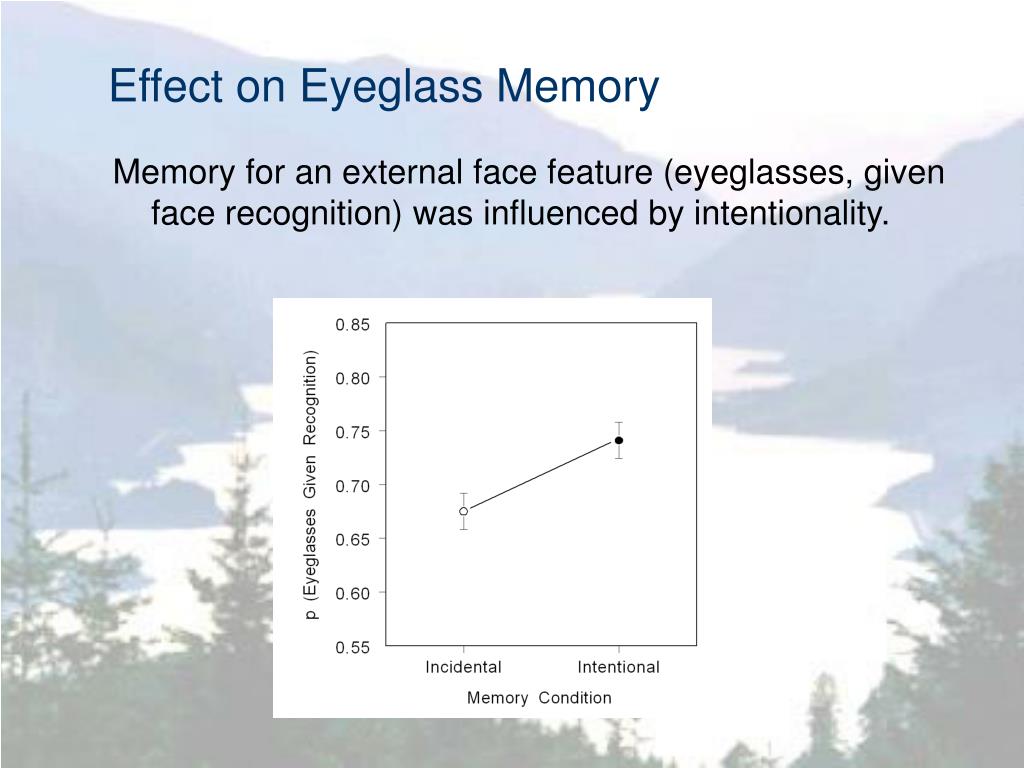 Effect on Eyeglass Memory

Memory for an external face feature (eyeglasses, given face recognition) was influenced by intentionality.

p (Eyeglasses Given Recognition)

0.85
0.80
0.75
0.70
0.65
0.60
0.55

Incidental
Intentional

Memory Condition